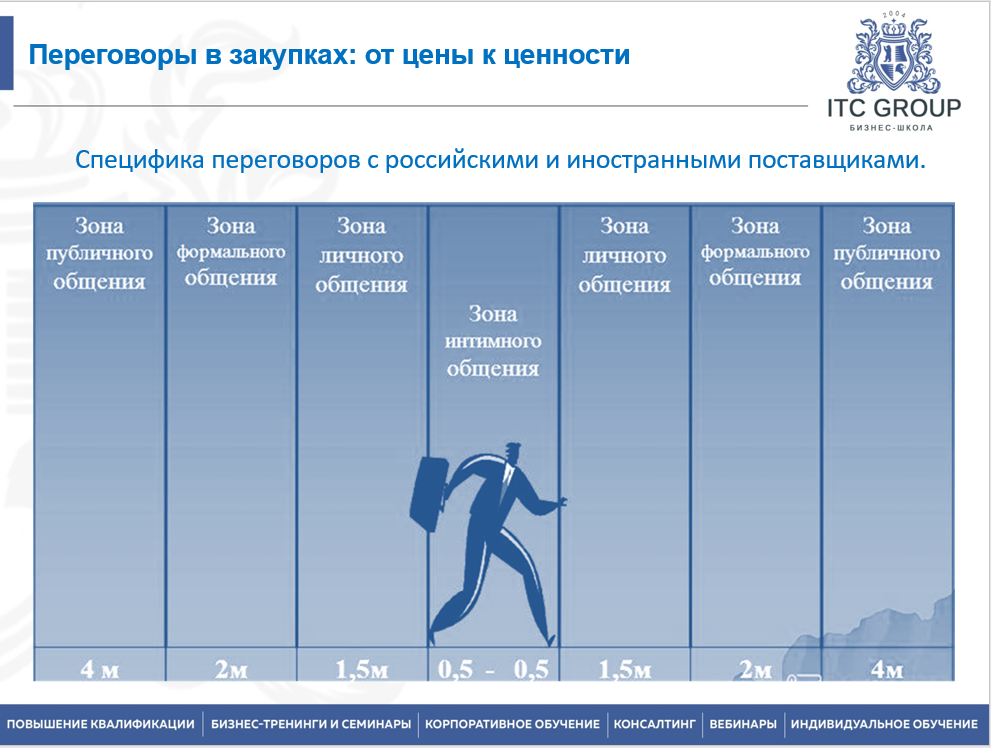 Переговоры в закупках: от цены к ценности

2004

ITC GROUP

БИЗНЕС-ШКОЛА

Специфика переговоров с российскими и иностранными поставщиками.

| Зона публичного общения | Зона формального общения | Зона личного общения | Зона интимного общения | Зона личного общения | Зона формального общения | Зона публичного общения |
|---|---|---|---|---|---|---|
| 4 м | 2м | 1,5м | 0,5 - 0,5 | 1,5м | 2м | 4м |

ПОВЫШЕНИЕ КВАЛИФИКАЦИИ | БИЗНЕС-ТРЕНИНГИ И СЕМИНАРЫ | КОРПОРАТИВНОЕ ОБУЧЕНИЕ | КОНСАЛТИНГ | ВЕБИНАРЫ | ИНДИВИДУАЛЬНОЕ ОБУЧЕНИЕ